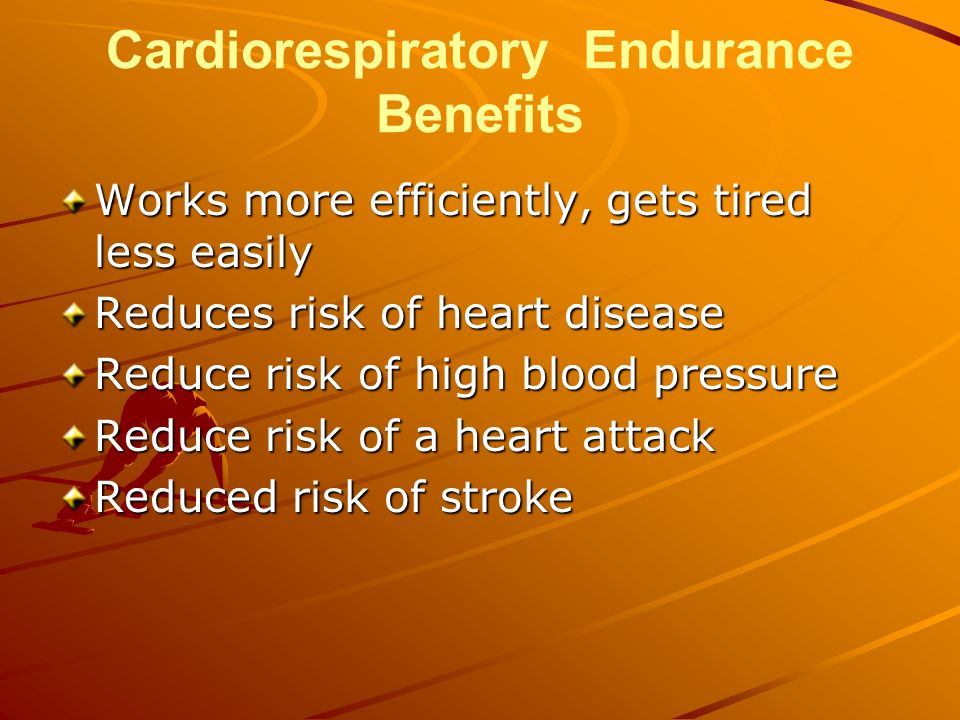 Cardiorespiratory Endurance Benefits

Works more efficiently, gets tired less easily

Reduces risk of heart disease

Reduce risk of high blood pressure

Reduce risk of a heart attack

Reduced risk of stroke